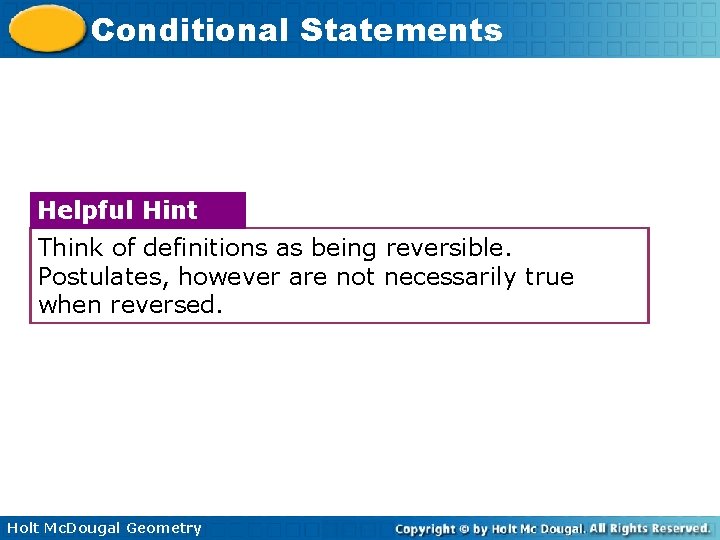 Conditional Statements

Helpful Hint

Think of definitions as being reversible. Postulates, however are not necessarily true when reversed.

Holt McDougal Geometry

Copyright © by Holt Mc Dougal. All Rights Reserved.